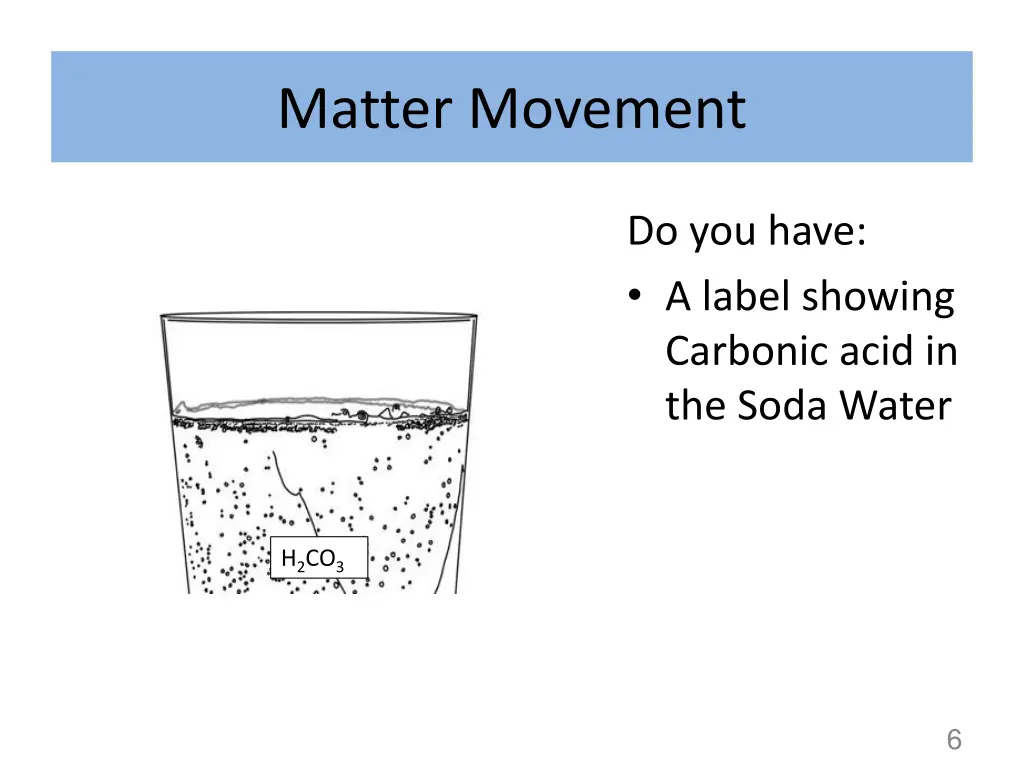 Matter Movement

Do you have:

• A label showing Carbonic acid in the Soda Water

$H_2CO_3$

6